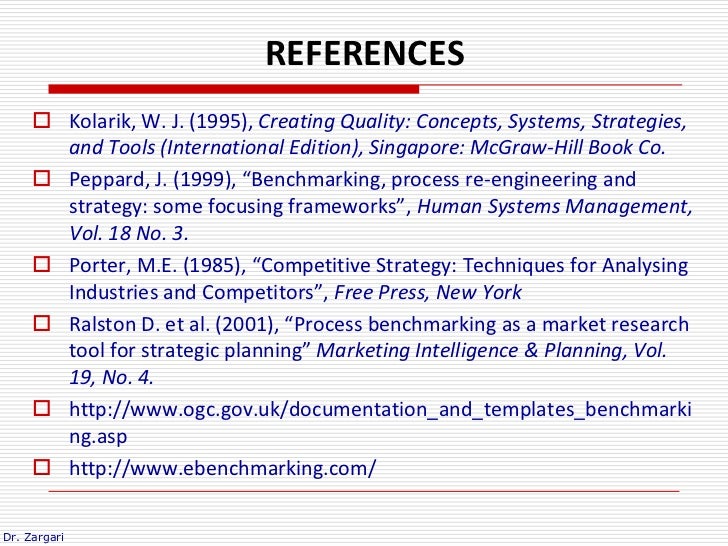 REFERENCES

Kolarik, W. J. (1995), Creating Quality: Concepts, Systems, Strategies, and Tools (International Edition), Singapore: McGraw-Hill Book Co.

Peppard, J. (1999), “Benchmarking, process re-engineering and strategy: some focusing frameworks”, Human Systems Management, Vol. 18 No. 3.

Porter, M.E. (1985), “Competitive Strategy: Techniques for Analysing Industries and Competitors”, Free Press, New York

Ralston D. et al. (2001), “Process benchmarking as a market research tool for strategic planning” Marketing Intelligence & Planning, Vol. 19, No. 4.

http://www.ogc.gov.uk/documentation_and_templates_benchmarking.asp

http://www.ebenchmarking.com/

Dr. Zargari